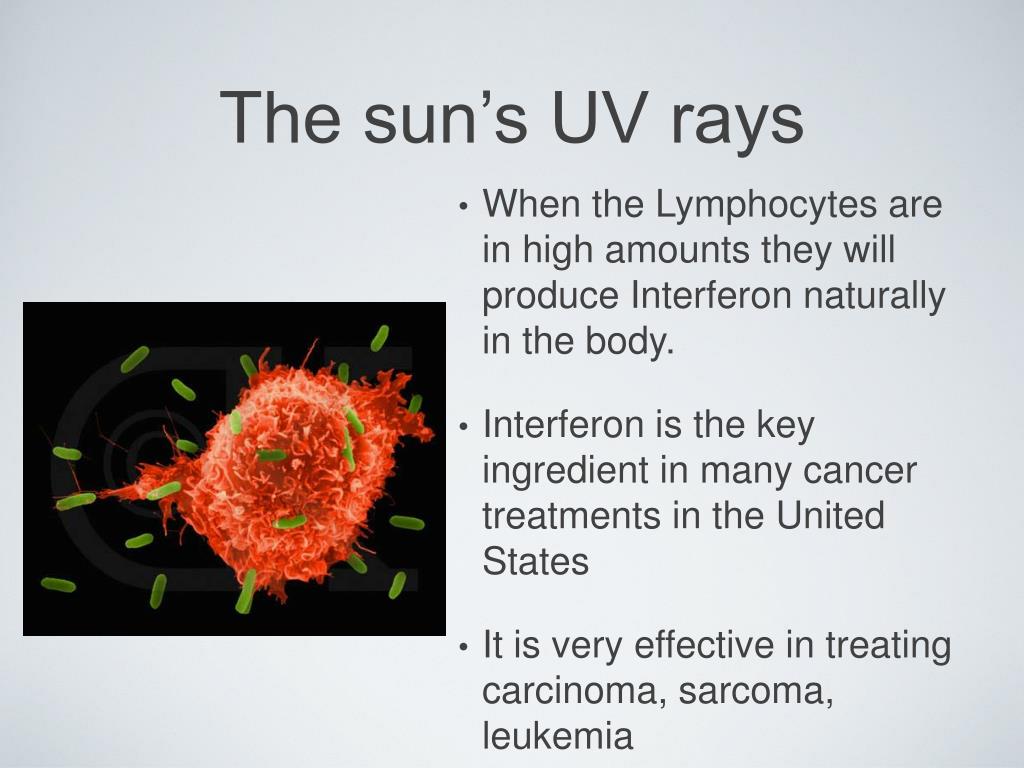 The sun’s UV rays

• When the Lymphocytes are in high amounts they will produce Interferon naturally in the body.

• Interferon is the key ingredient in many cancer treatments in the United States

• It is very effective in treating carcinoma, sarcoma, leukemia